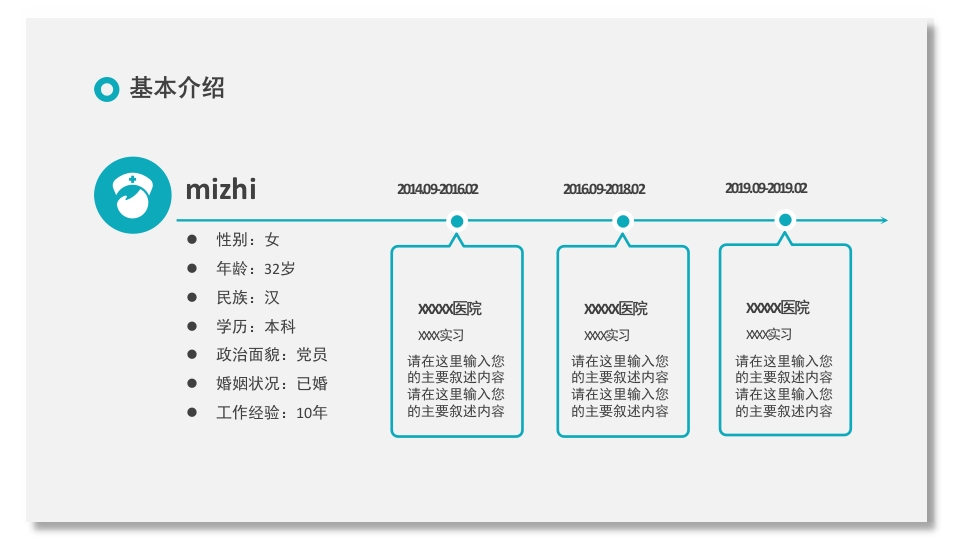 基本介绍

mizhi

- 性别：女
- 年龄：32岁
- 民族：汉
- 学历：本科
- 政治面貌：党员
- 婚姻状况：已婚
- 工作经验：10年

2014.09-2016.02

XXXXX医院

XXX实习

请在这里输入您的主要叙述内容请在这里输入您的主要叙述内容

2016.09-2018.02

XXXXX医院

XXX实习

请在这里输入您的主要叙述内容请在这里输入您的主要叙述内容

2019.09-2019.02

XXXXX医院

XXX实习

请在这里输入您的主要叙述内容请在这里输入您的主要叙述内容